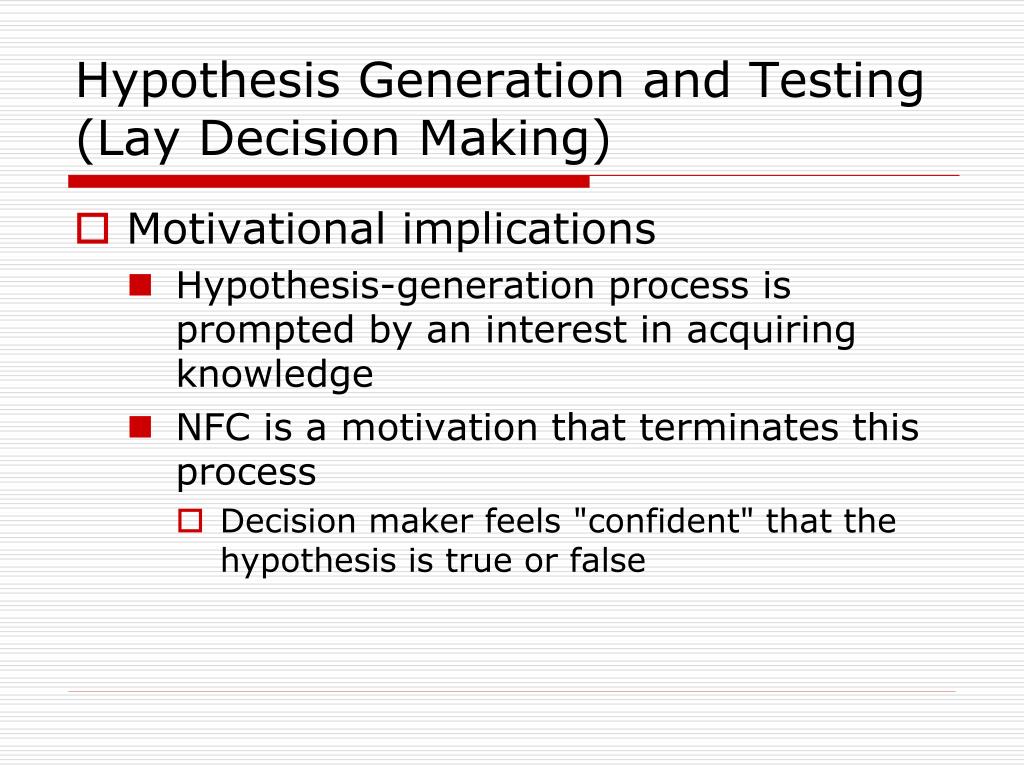 Hypothesis Generation and Testing (Lay Decision Making)

Motivational implications

Hypothesis-generation process is prompted by an interest in acquiring knowledge

NFC is a motivation that terminates this process

Decision maker feels "confident" that the hypothesis is true or false